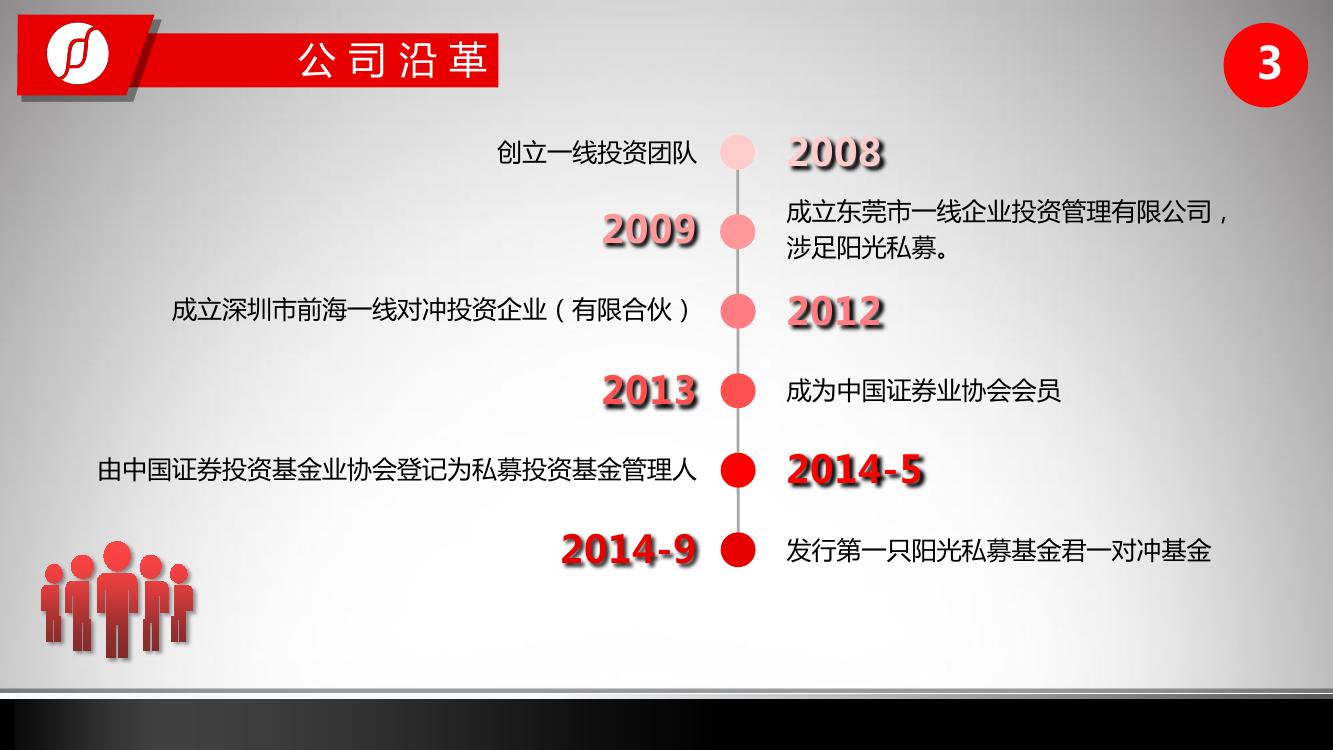 公司沿革

3

创立一线投资团队
2008

2009
成立东莞市一线企业投资管理有限公司，涉足阳光私募。

成立深圳市前海一线对冲投资企业（有限合伙）
2012

2013
成为中国证券业协会会员

由中国证券投资基金业协会登记为私募投资基金管理人
2014-5

2014-9
发行第一只阳光私募基金君一对冲基金